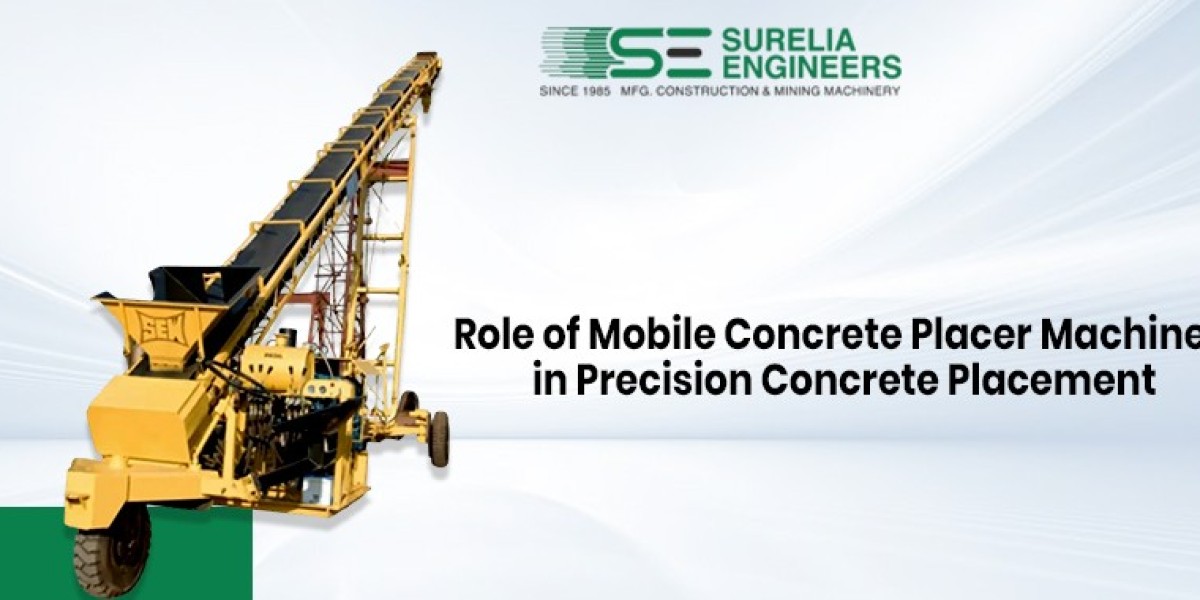 SE SURELIA ENGINEERS
SINCE 1985 MFG. CONSTRUCTION & MINING MACHINERY

SEW

Role of Mobile Concrete Placer Machine in Precision Concrete Placement